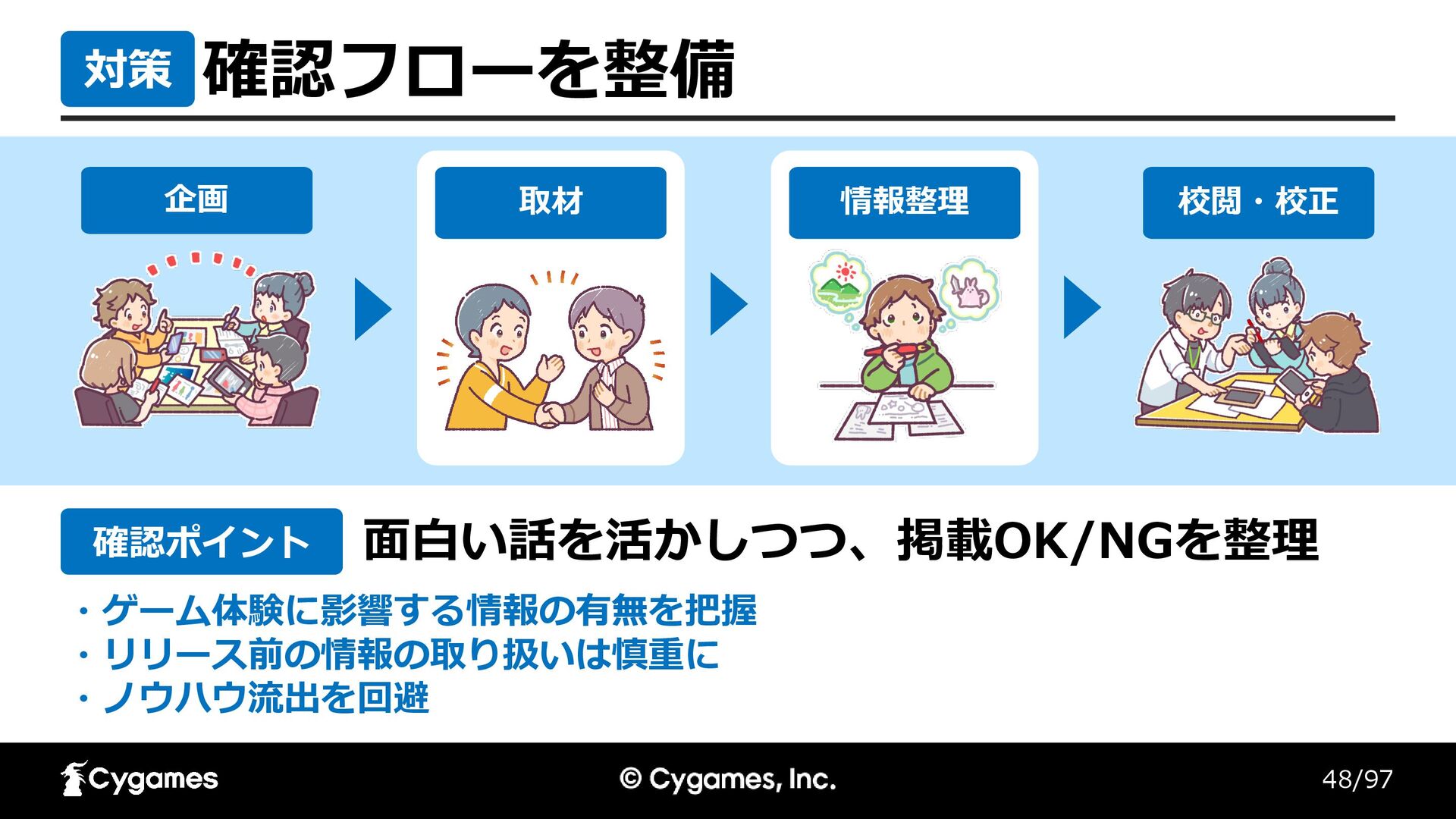 対策 確認フローを整備

企画

取材

情報整理

校閲・校正

確認ポイント 面白い話を活かしつつ、掲載OK/NGを整理

・ゲーム体験に影響する情報の有無を把握
・リリース前の情報の取り扱いは慎重に
・ノウハウ流出を回避

Cygames

© Cygames, Inc.

48/97